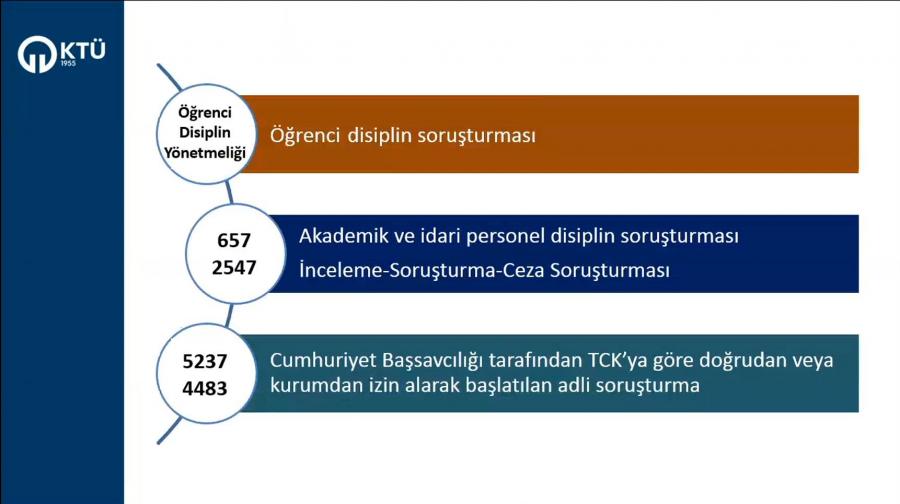 KTÜ
1955

Öğrenci Disiplin Yönetmeliği

Öğrenci disiplin soruşturması

657
2547

Akademik ve idari personel disiplin soruşturması
İnceleme-Soruşturma-Ceza Soruşturması

5237
4483

Cumhuriyet Başsavcılığı tarafından TCK'ya göre doğrudan veya kurumdan izin alarak başlatılan adli soruşturma